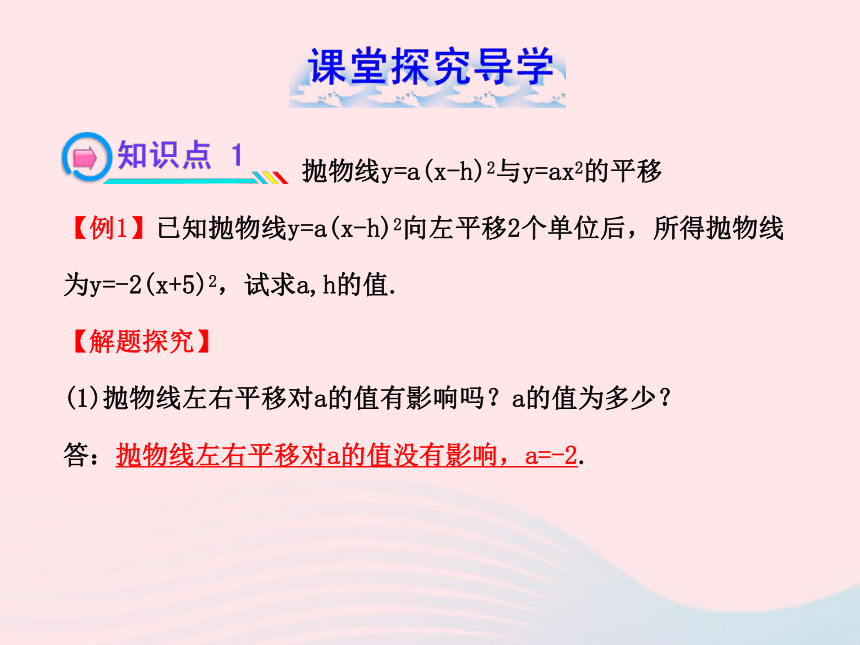 课堂探究导学

知识点 1 抛物线$y=a(x-h)^2$与$y=ax^2$的平移

【例1】已知抛物线$y=a(x-h)^2$向左平移2个单位后，所得抛物线为$y=-2(x+5)^2$，试求a,h的值.

【解题探究】

(1)抛物线左右平移对a的值有影响吗？a的值为多少？

答：抛物线左右平移对a的值没有影响，a=-2.